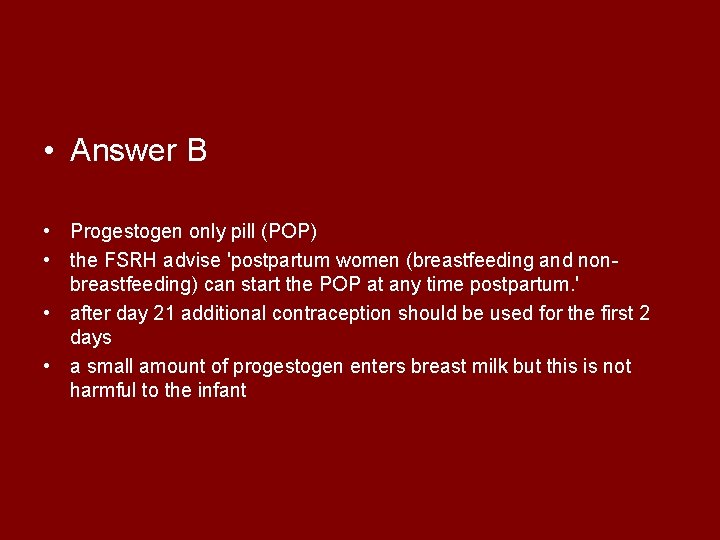 • Answer B

• Progestogen only pill (POP)
• the FSRH advise 'postpartum women (breastfeeding and non-breastfeeding) can start the POP at any time postpartum.'
• after day 21 additional contraception should be used for the first 2 days
• a small amount of progestogen enters breast milk but this is not harmful to the infant